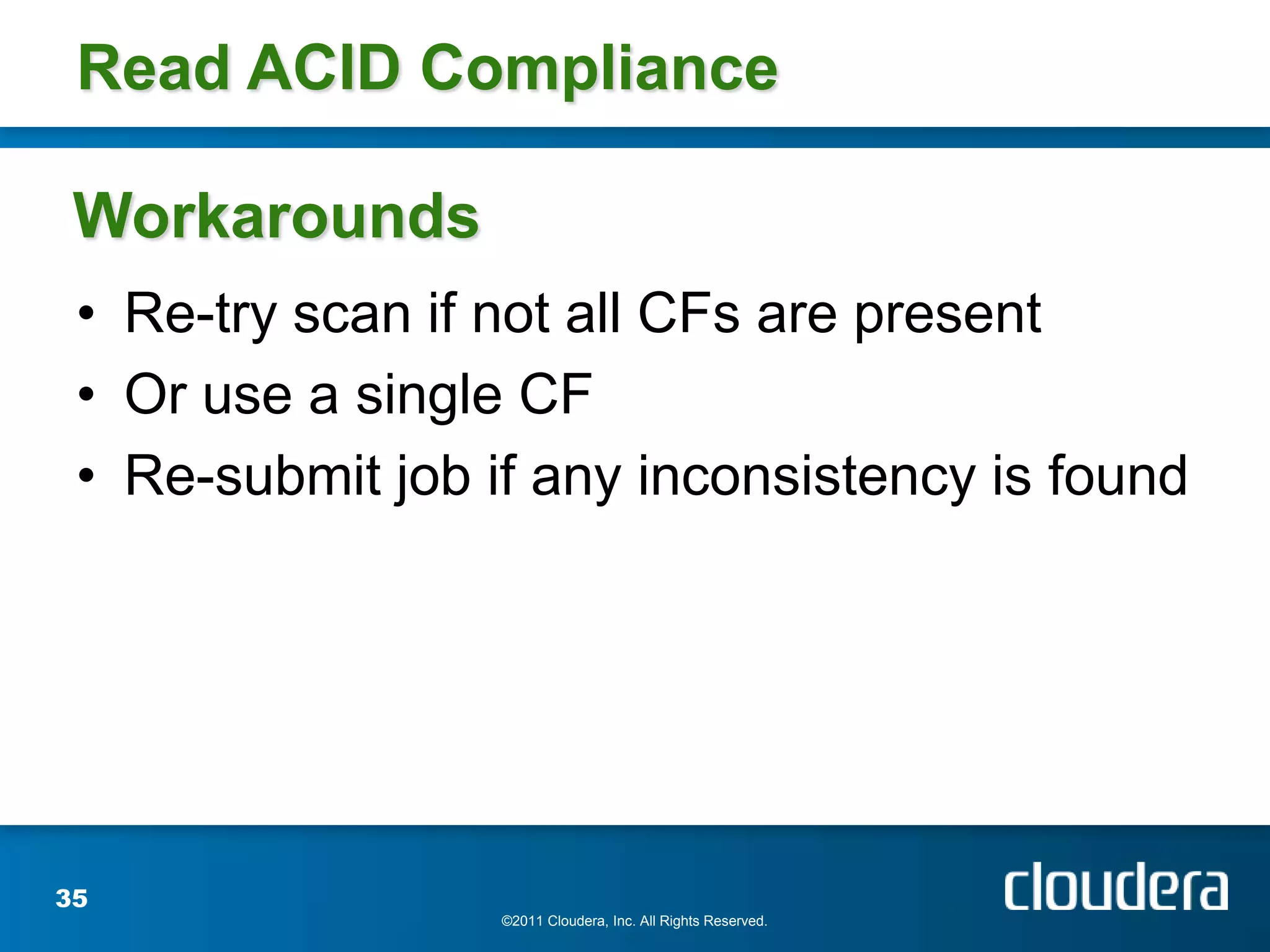 Read ACID Compliance

Workarounds

• Re-try scan if not all CFs are present
• Or use a single CF
• Re-submit job if any inconsistency is found

35

©2011 Cloudera, Inc. All Rights Reserved.

cloudera